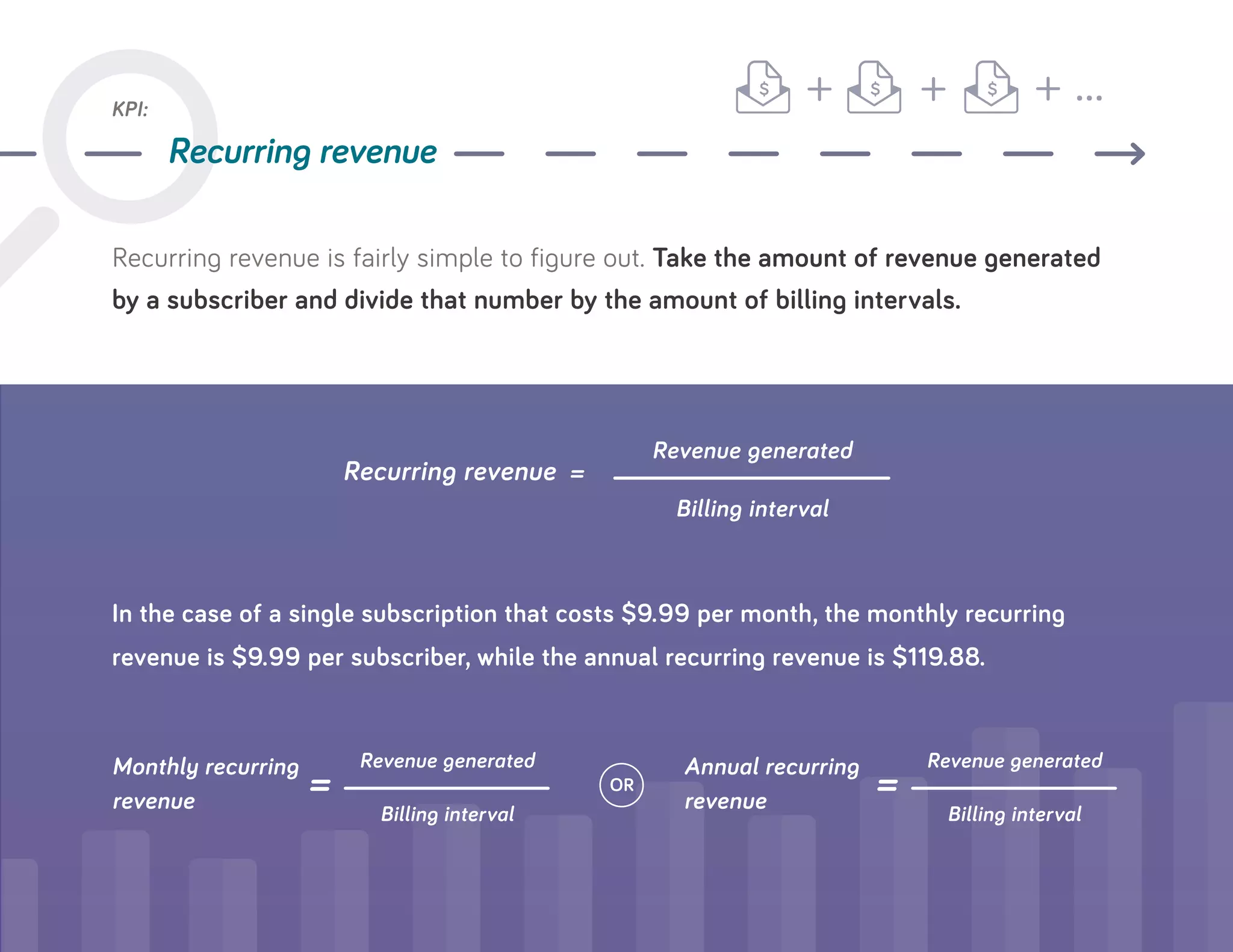 $ + $ + $ + ...

KPI:

Recurring revenue

Recurring revenue is fairly simple to figure out. Take the amount of revenue generated by a subscriber and divide that number by the amount of billing intervals.

$\text{Recurring revenue} = \frac{\text{Revenue generated}}{\text{Billing interval}}$

In the case of a single subscription that costs $9.99 per month, the monthly recurring revenue is $9.99 per subscriber, while the annual recurring revenue is $119.88.

$\text{Monthly recurring revenue} = \frac{\text{Revenue generated}}{\text{Billing interval}}$ OR $\text{Annual recurring revenue} = \frac{\text{Revenue generated}}{\text{Billing interval}}$